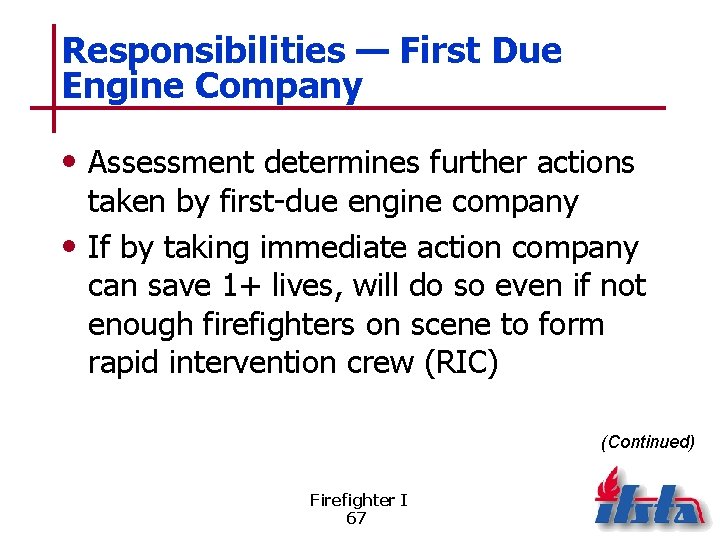 Responsibilities — First Due Engine Company

• Assessment determines further actions taken by first-due engine company

• If by taking immediate action company can save 1+ lives, will do so even if not enough firefighters on scene to form rapid intervention crew (RIC)

(Continued)

Firefighter I
67

ifsta